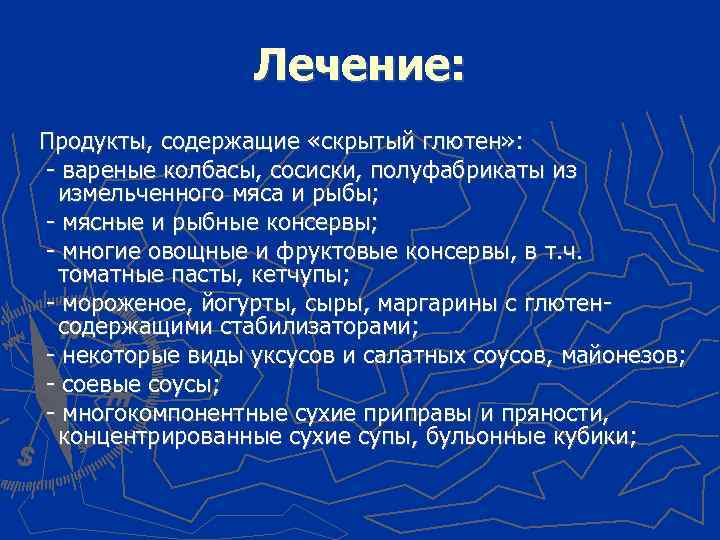 Лечение:

Продукты, содержащие «скрытый глютен»:
- вареные колбасы, сосиски, полуфабрикаты из измельченного мяса и рыбы;
- мясные и рыбные консервы;
- многие овощные и фруктовые консервы, в т.ч. томатные пасты, кетчупы;
- мороженое, йогурты, сыры, маргарины с глютен-содержащими стабилизаторами;
- некоторые виды уксусов и салатных соусов, майонезов;
- соевые соусы;
- многокомпонентные сухие приправы и пряности, концентрированные сухие супы, бульонные кубики;